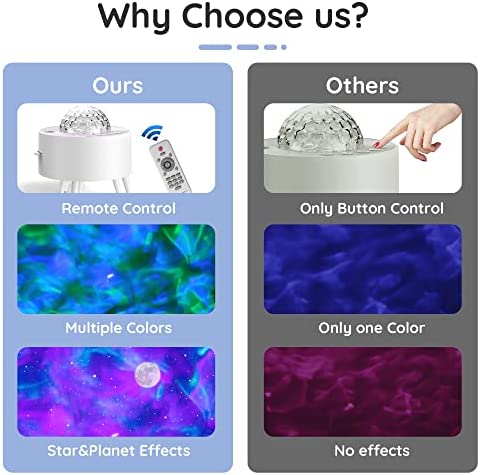 Why Choose us?

Ours

Remote Control

Multiple Colors

Star&Planet Effects

Others

Only Button Control

Only one Color

No effects